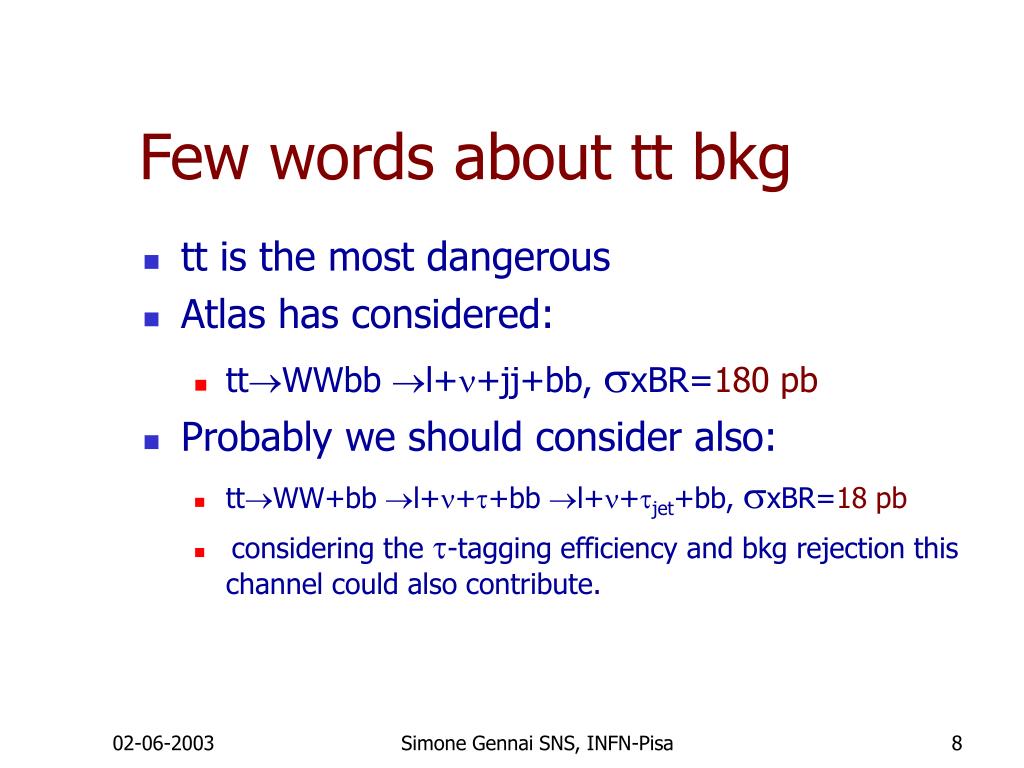 Few words about tt bkg

tt is the most dangerous

Atlas has considered:

tt$\rightarrow$WWbb $\rightarrow$l+$\nu$+jj+bb, $\sigma$xBR=180 pb

Probably we should consider also:

tt$\rightarrow$WW+bb $\rightarrow$l+$\nu$+$\tau$+bb $\rightarrow$l+$\nu$+$\tau_{jet}$+bb, $\sigma$xBR=18 pb

considering the $\tau$-tagging efficiency and bkg rejection this channel could also contribute.

02-06-2003

Simone Gennai SNS, INFN-Pisa

8